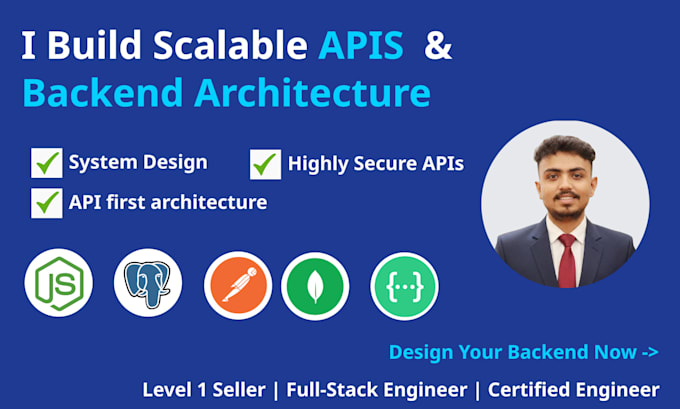 I Build Scalable APIS &
Backend Architecture

System Design
Highly Secure APIs
API first architecture

JS

{...}

Design Your Backend Now ->

Level 1 Seller | Full-Stack Engineer | Certified Engineer